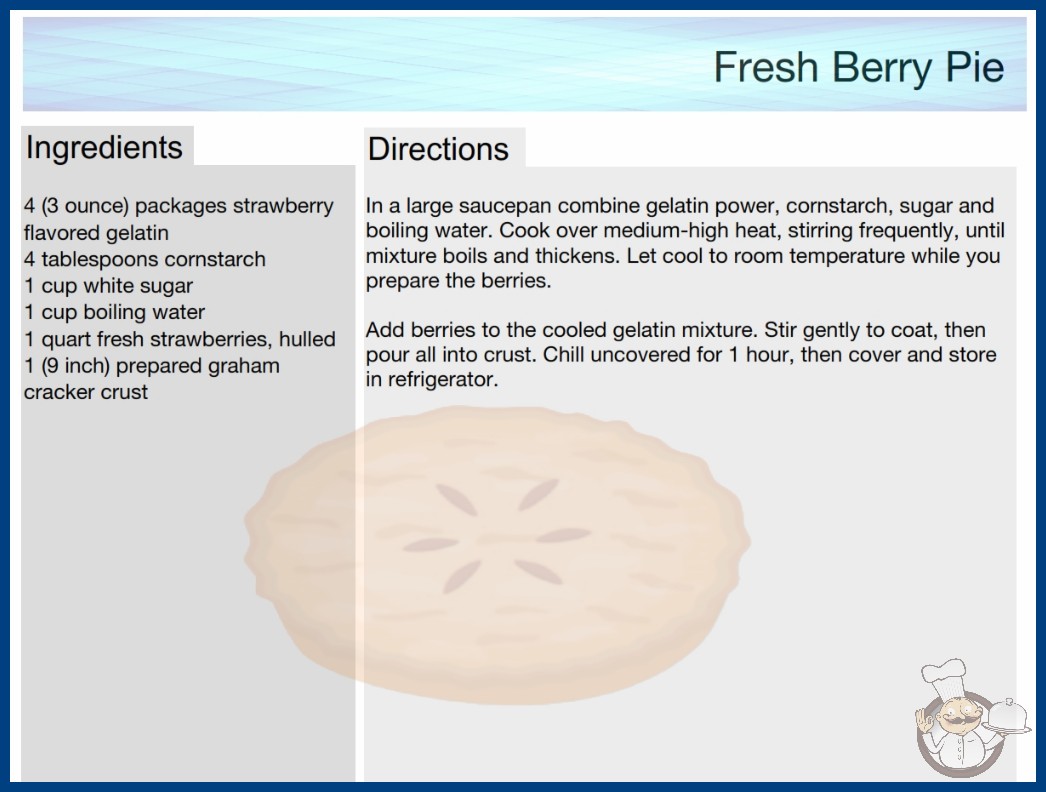 Fresh Berry Pie

Ingredients

4 (3 ounce) packages strawberry flavored gelatin
4 tablespoons cornstarch
1 cup white sugar
1 cup boiling water
1 quart fresh strawberries, hulled
1 (9 inch) prepared graham cracker crust

Directions

In a large saucepan combine gelatin power, cornstarch, sugar and boiling water. Cook over medium-high heat, stirring frequently, until mixture boils and thickens. Let cool to room temperature while you prepare the berries.

Add berries to the cooled gelatin mixture. Stir gently to coat, then pour all into crust. Chill uncovered for 1 hour, then cover and store in refrigerator.